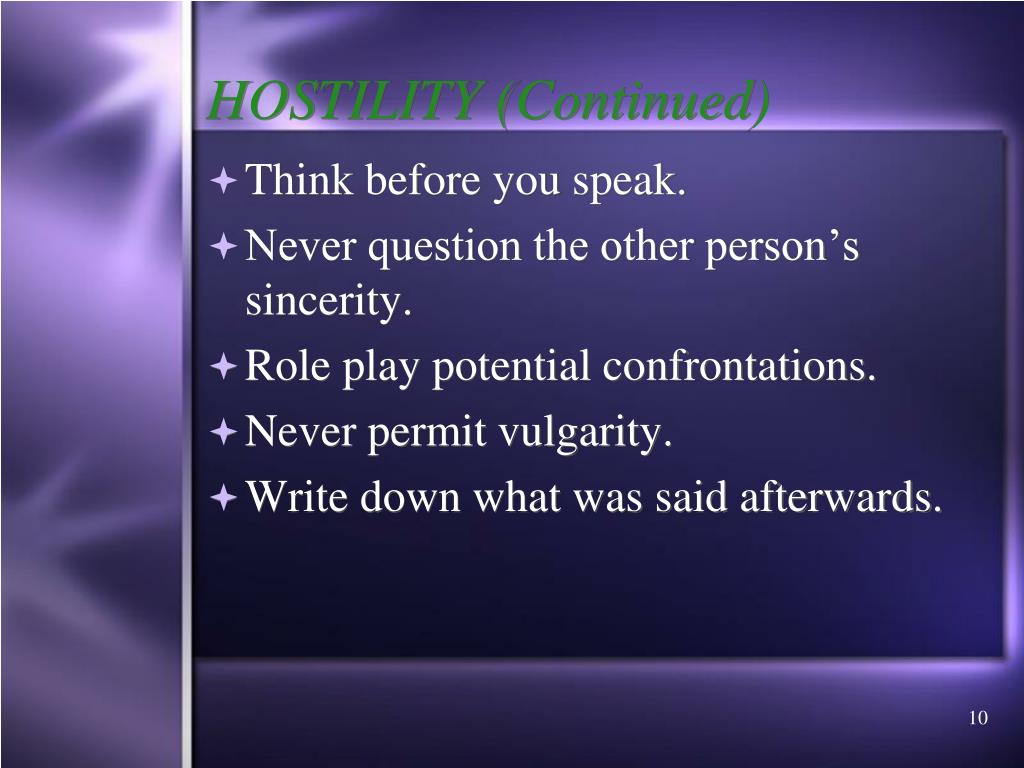 HOSTILITY (Continued)

Think before you speak.

Never question the other person’s sincerity.

Role play potential confrontations.

Never permit vulgarity.

Write down what was said afterwards.

10